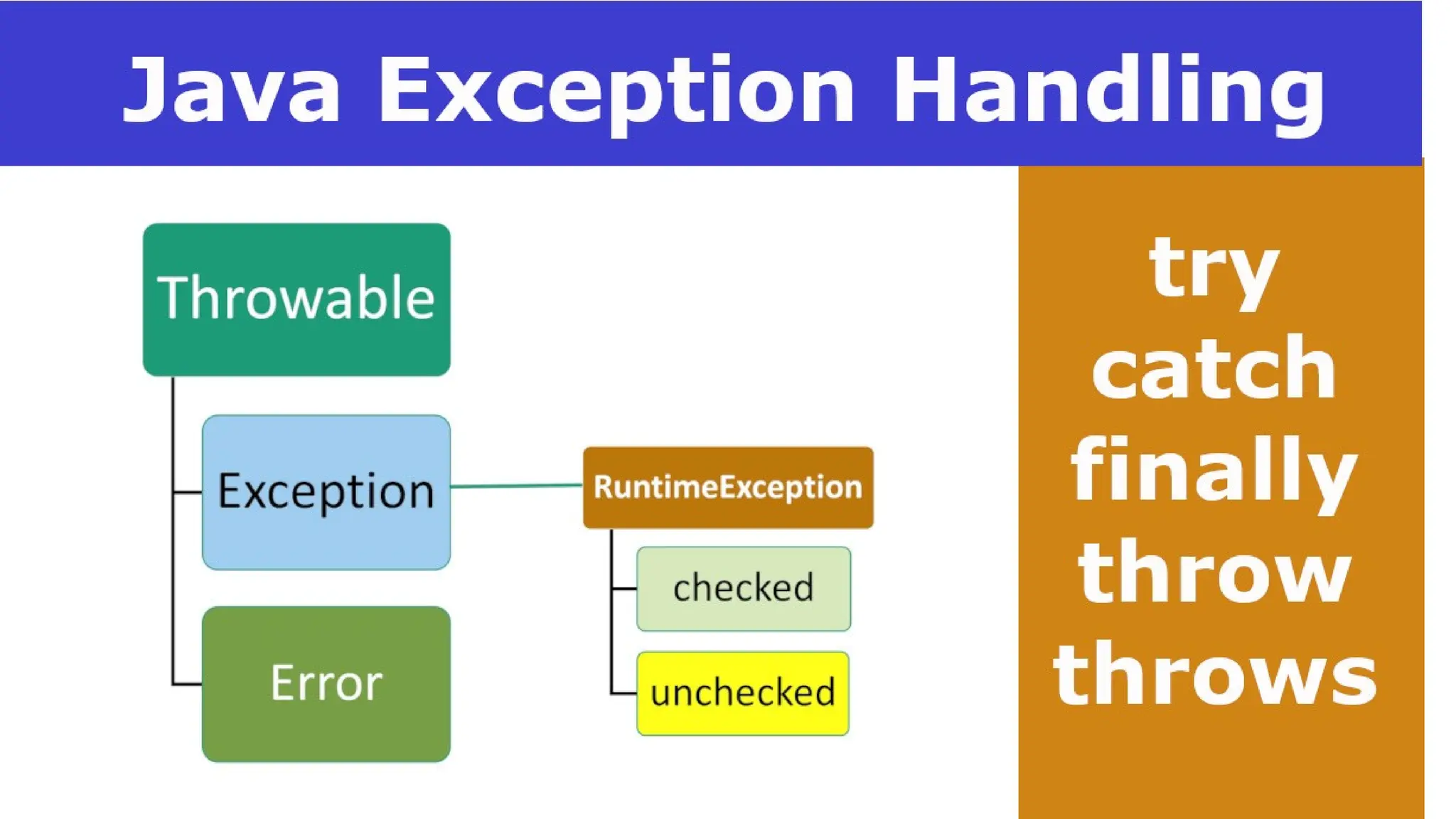 Java Exception Handling

Throwable

Exception

Error

RuntimeException

checked

unchecked

try
catch
finally
throw
throws